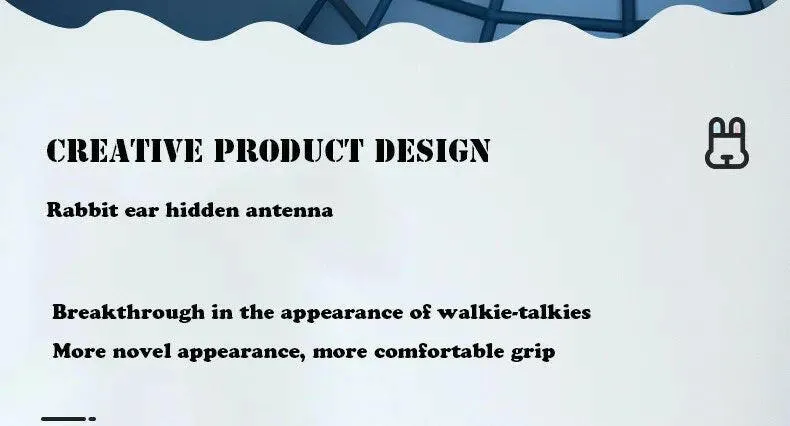 CREATIVE PRODUCT DESIGN

Rabbit ear hidden antenna

Breakthrough in the appearance of walkie-talkies

More novel appearance, more comfortable grip